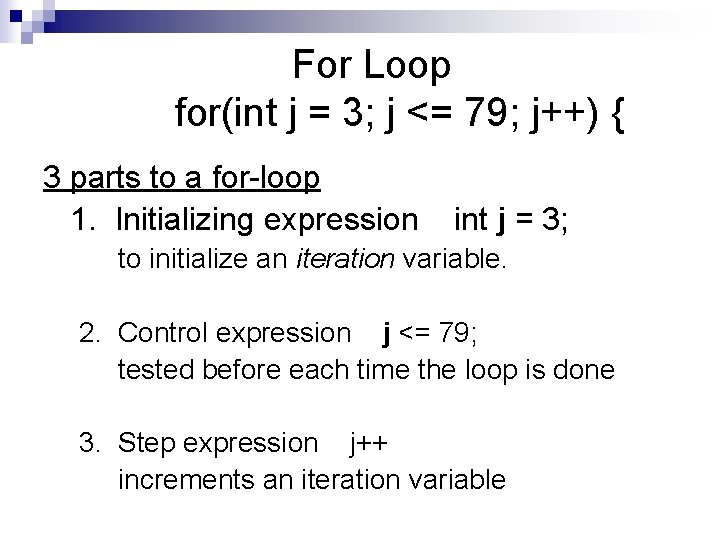 For Loop
for(int j = 3; j <= 79; j++) {

3 parts to a for-loop

1. Initializing expression int j = 3;
to initialize an iteration variable.

2. Control expression j <= 79;
tested before each time the loop is done

3. Step expression j++
increments an iteration variable